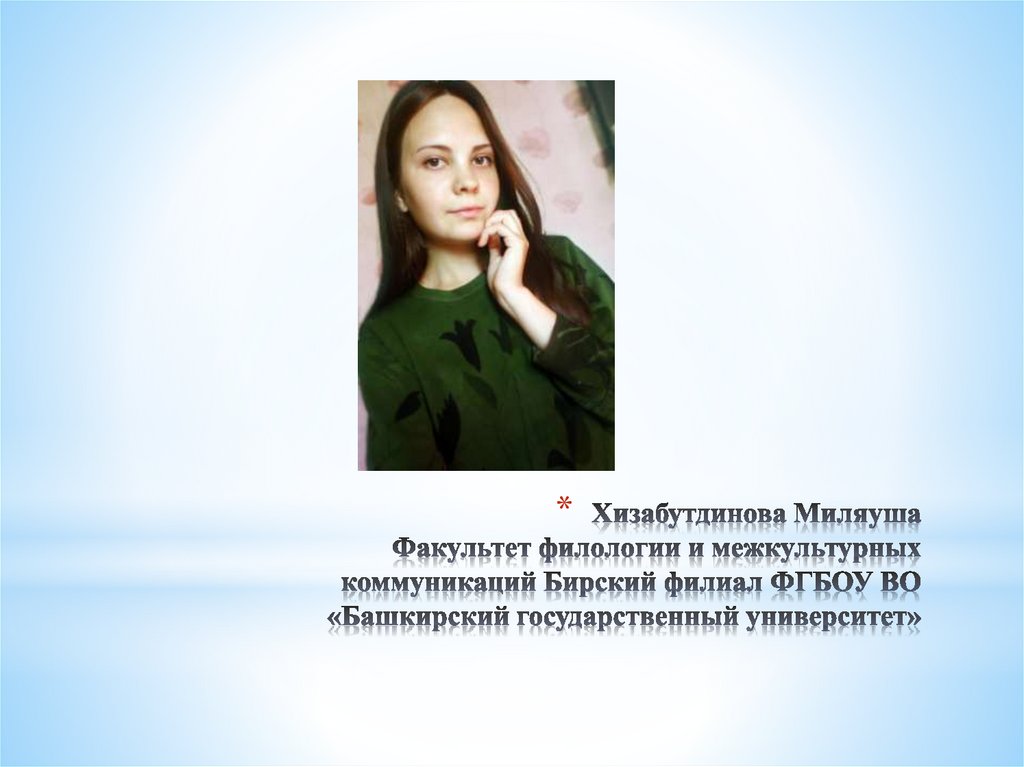 * Хизабутдинова Миляуша
Факультет филологии и межкультурных коммуникаций Бирский филиал ФГБОУ ВО «Башкирский государственный университет»